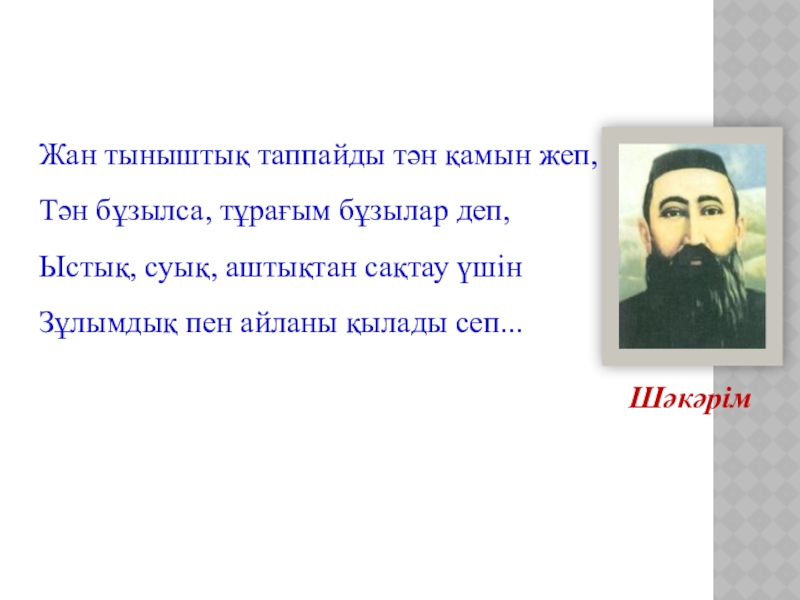 Жан тыныштық таппайды тән қамын жеп,
Тән бұзылса, тұрағым бұзылар деп,
Ыстық, суық, аштықтан сақтау үшін
Зұлымдық пен айланы қылады сеп...

Шәкәрім